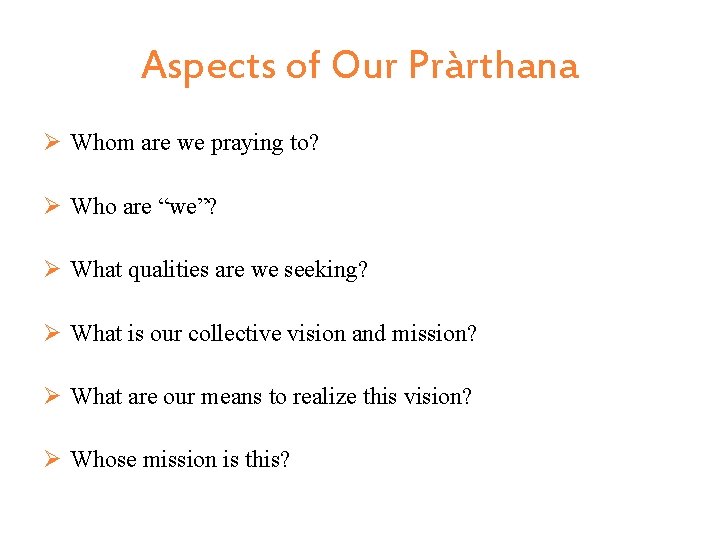 Aspects of Our Pràrthana

➢ Whom are we praying to?

➢ Who are “we”?

➢ What qualities are we seeking?

➢ What is our collective vision and mission?

➢ What are our means to realize this vision?

➢ Whose mission is this?